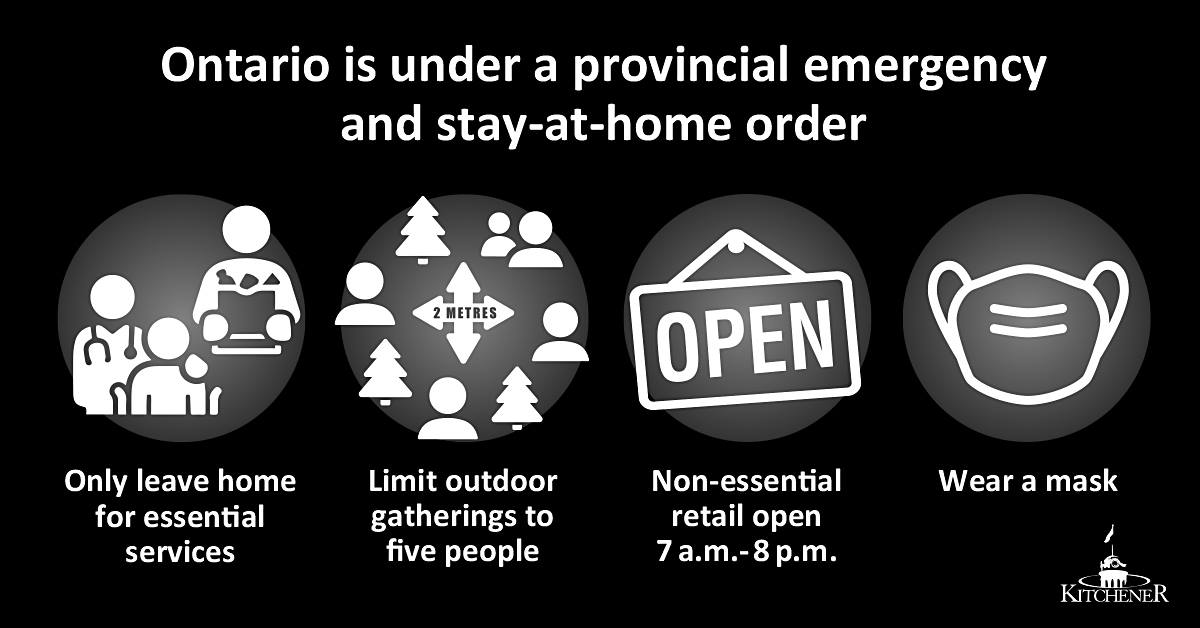 Ontario is under a provincial emergency and stay-at-home order

Only leave home for essential services

2 METRES

Limit outdoor gatherings to five people

OPEN

Non-essential retail open 7 a.m.- 8 p.m.

Wear a mask

KITCHENER